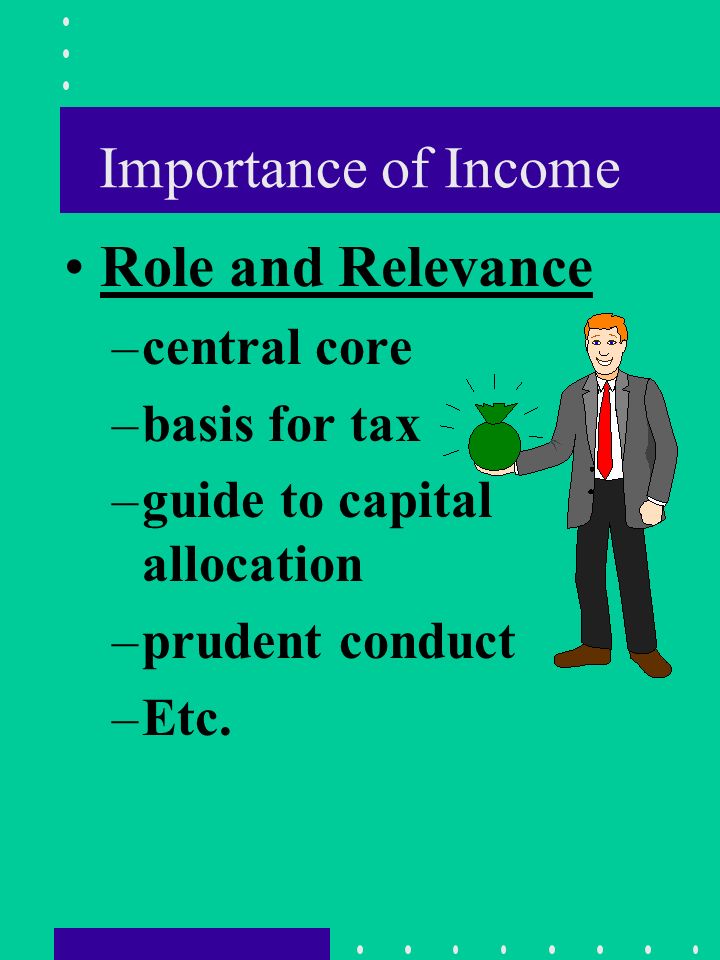 Importance of Income

• Role and Relevance
– central core
– basis for tax
– guide to capital allocation
– prudent conduct
– Etc.